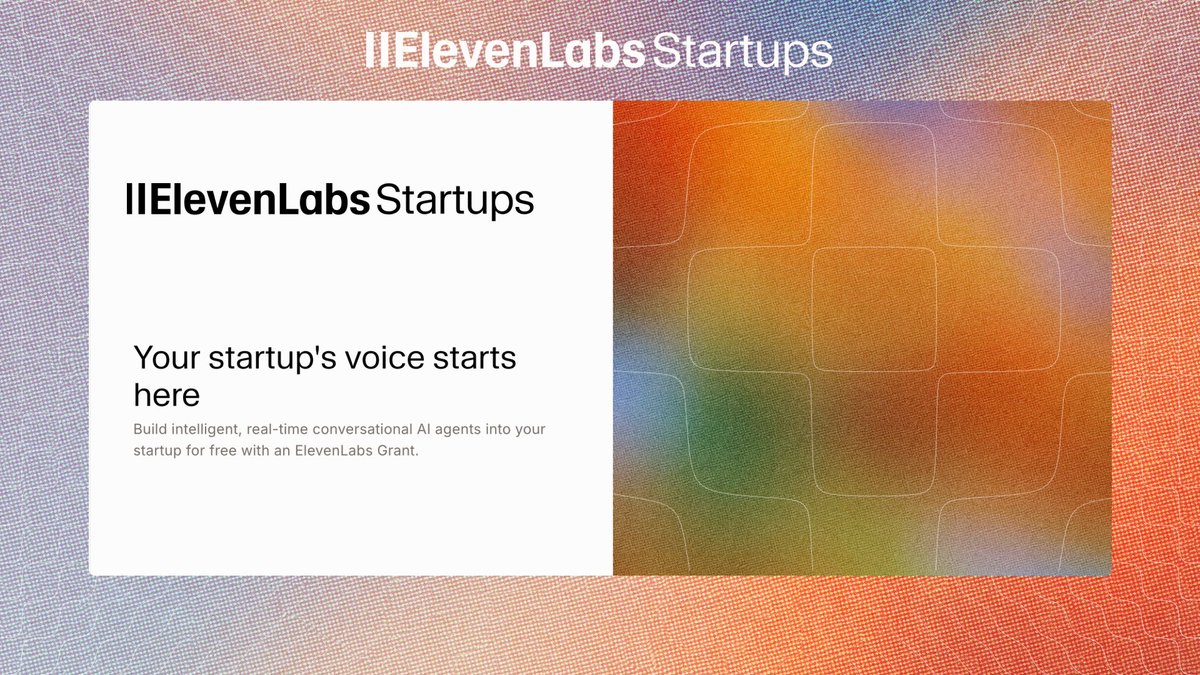 IIElevenLabs Startups

IIElevenLabs Startups

Your startup's voice starts here

Build intelligent, real-time conversational AI agents into your startup for free with an ElevenLabs Grant.